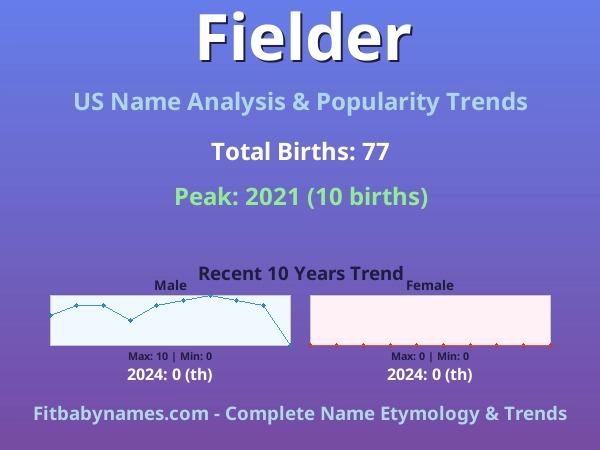 Fielder

US Name Analysis & Popularity Trends

Total Births: 77

Peak: 2021 (10 births)

Recent 10 Years Trend

Male

Max: 10 | Min: 0

2024: 0 (th)

Female

Max: 0 | Min: 0

2024: 0 (th)

Fitbabynames.com - Complete Name Etymology & Trends